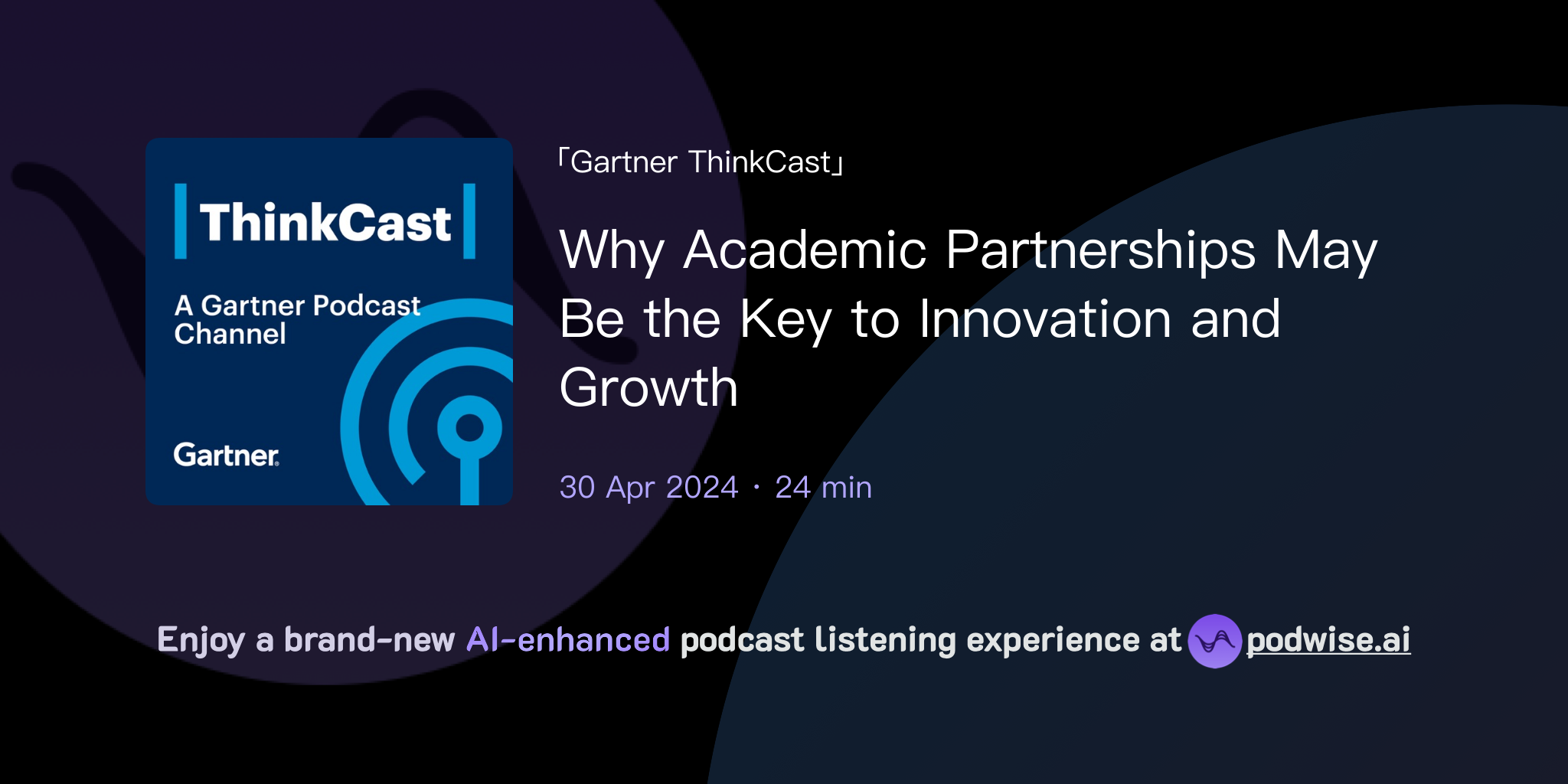 ThinkCast

A Gartner Podcast Channel

Gartner

「Gartner ThinkCast」

Why Academic Partnerships May Be the Key to Innovation and Growth

30 Apr 2024 · 24 min

Enjoy a brand-new AI-enhanced podcast listening experience at podwise.ai